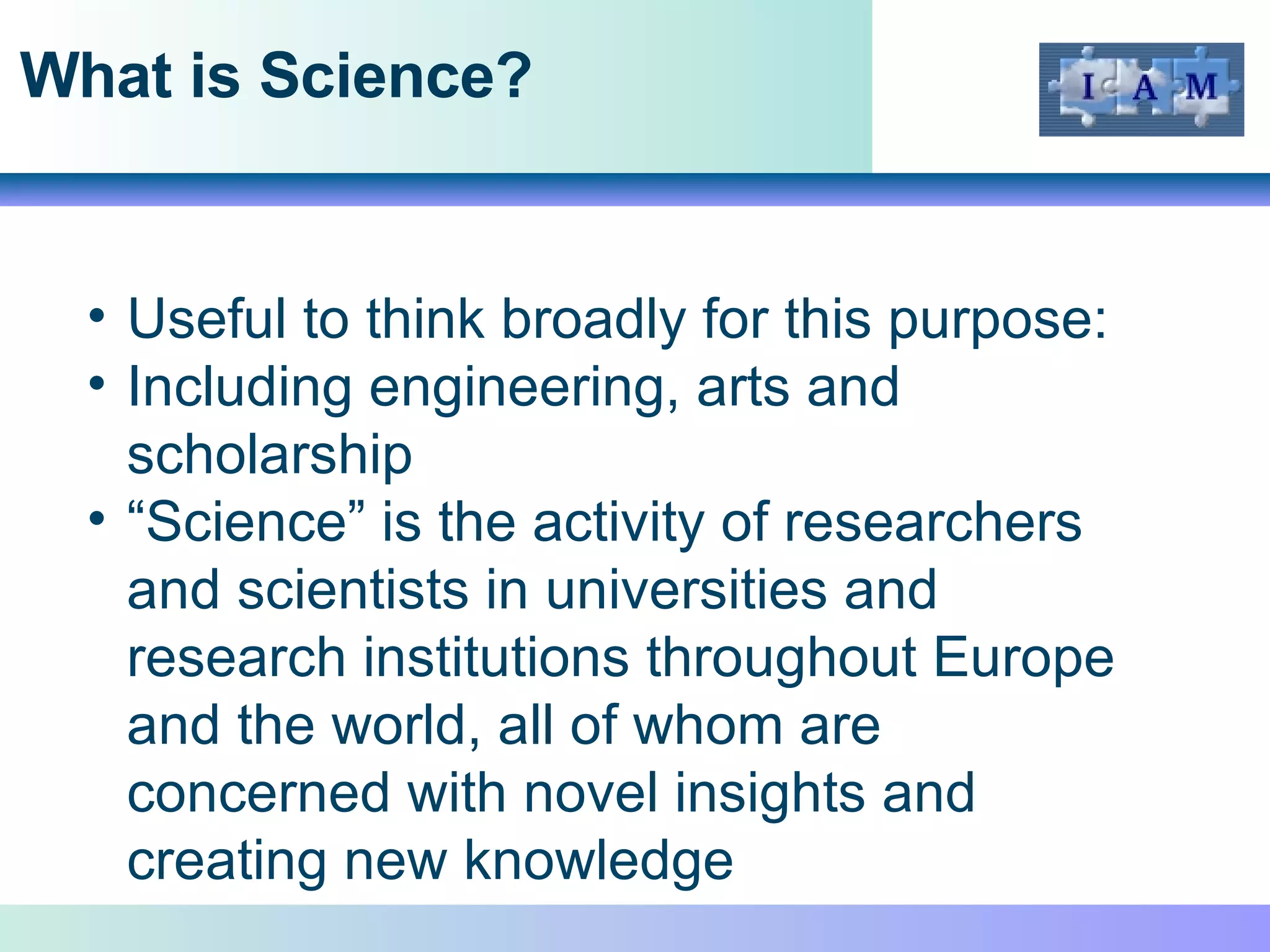 What is Science?

I A M

• Useful to think broadly for this purpose:
• Including engineering, arts and scholarship
• “Science” is the activity of researchers and scientists in universities and research institutions throughout Europe and the world, all of whom are concerned with novel insights and creating new knowledge